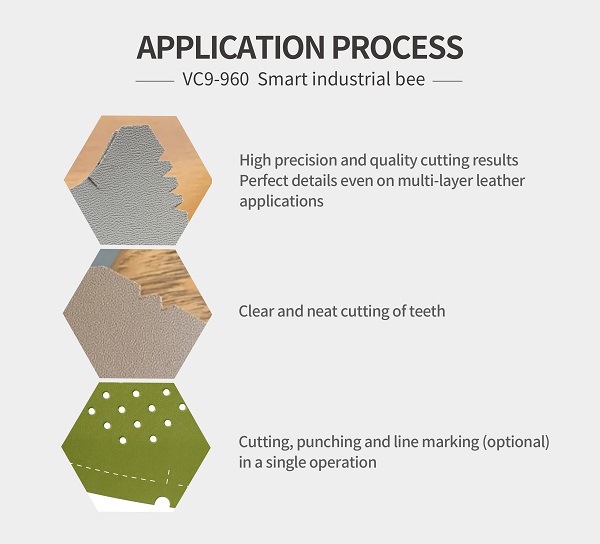 APPLICATION PROCESS

VC9-960 Smart industrial bee

High precision and quality cutting results
Perfect details even on multi-layer leather applications

Clear and neat cutting of teeth

Cutting, punching and line marking (optional) in a single operation